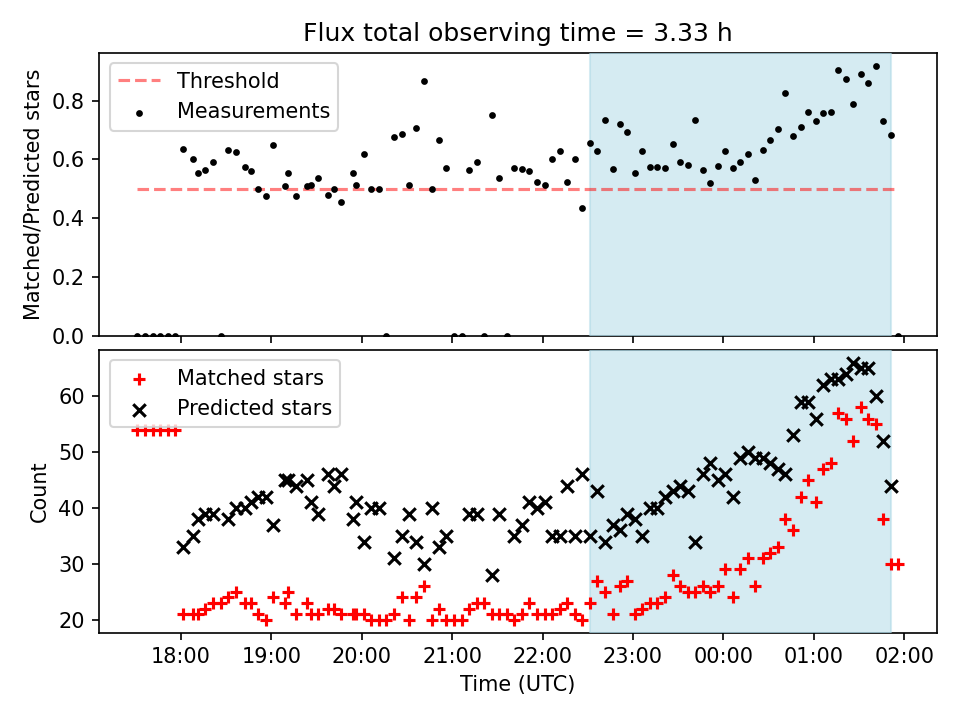 Flux total observing time = 3.33 h

Threshold
Measurements

Matched/Predicted stars

0.8
0.6
0.4
0.2
0.0

Matched stars
Predicted stars

Count

60
50
40
30
20

18:00
19:00
20:00
21:00
22:00
23:00
00:00
01:00
02:00

Time (UTC)